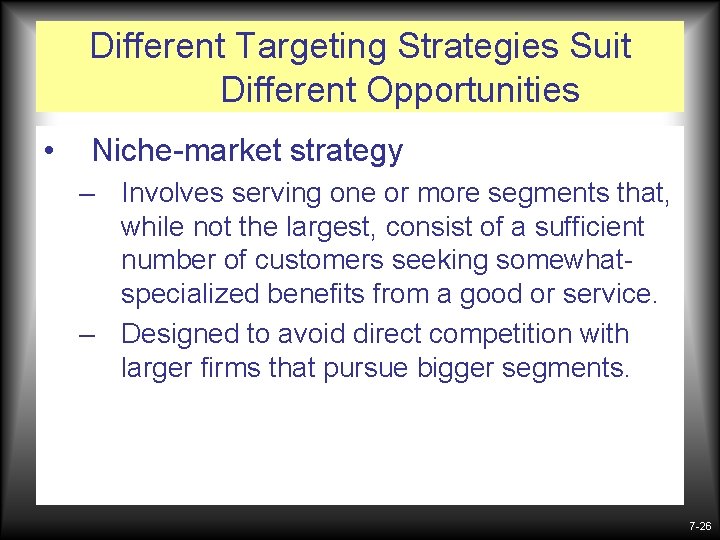 Different Targeting Strategies Suit Different Opportunities

• Niche-market strategy

– Involves serving one or more segments that, while not the largest, consist of a sufficient number of customers seeking somewhat-specialized benefits from a good or service.

– Designed to avoid direct competition with larger firms that pursue bigger segments.

7-26